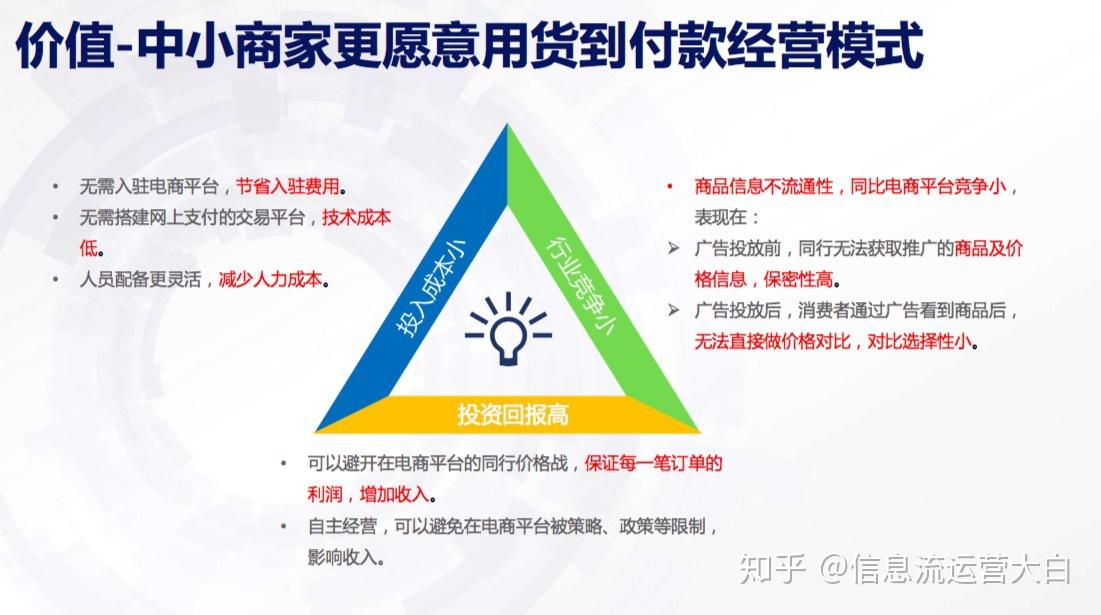 价值-中小商家更愿意用货到付款经营模式

• 无需入驻电商平台，节省入驻费用。
• 无需搭建网上支付的交易平台，技术成本低。
• 人员配备更灵活，减少人力成本。

投入成本小

行业竞争小

投资回报高

• 商品信息不流通性，同比电商平台竞争小，表现在：
➢ 广告投放前，同行无法获取推广的商品及价格信息，保密性高。
➢ 广告投放后，消费者通过广告看到商品后，无法直接做价格对比，对比选择性小。

• 可以避开在电商平台的同行价格战，保证每一笔订单的利润，增加收入。
• 自主经营，可以避免在电商平台被策略、政策等限制，影响收入。

知乎 @信息流运营大白